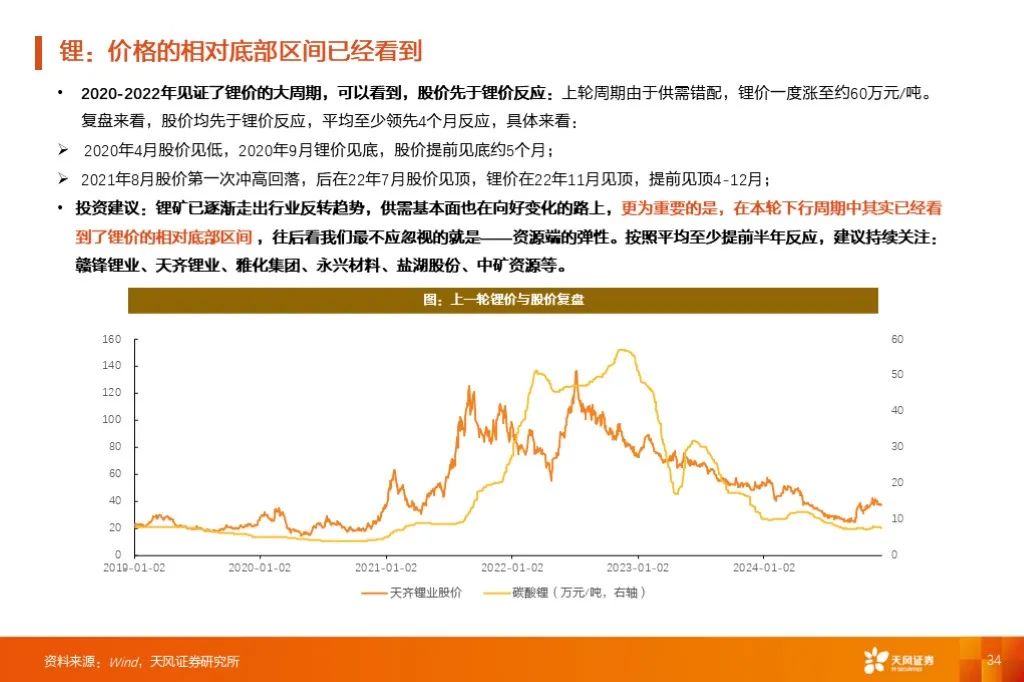 锂：价格的相对底部区间已经看到

• 2020-2022年见证了锂价的大周期，可以看到，股价先于锂价反应：上轮周期由于供需错配，锂价一度涨至约60万元/吨。复盘来看，股价均先于锂价反应，平均至少领先4个月反应，具体来看：

➢ 2020年4月股价见低，2020年9月锂价见底，股价提前见底约5个月；

➢ 2021年8月股价第一次冲高回落，后在22年7月股价见顶，锂价在22年11月见顶，提前见顶4-12月；

• 投资建议：锂矿已逐渐走出行业反转趋势，供需基本面也在向好变化的路上，更为重要的是，在本轮下行周期中其实已经看到了锂价的相对底部区间，往后看我们最不应忽视的就是——资源端的弹性。按照平均至少提前半年反应，建议持续关注：赣锋锂业、天齐锂业、雅化集团、永兴材料、盐湖股份、中矿资源等。

图：上一轮锂价与股价复盘

160
140
120
100
80
60
40
20
0

60
50
40
30
20
10
0

2019-01-02 2020-01-02 2021-01-02 2022-01-02 2023-01-02 2024-01-02

天齐锂业股价 碳酸锂（万元/吨，右轴）

资料来源：Wind，天风证券研究所

天风证券

34